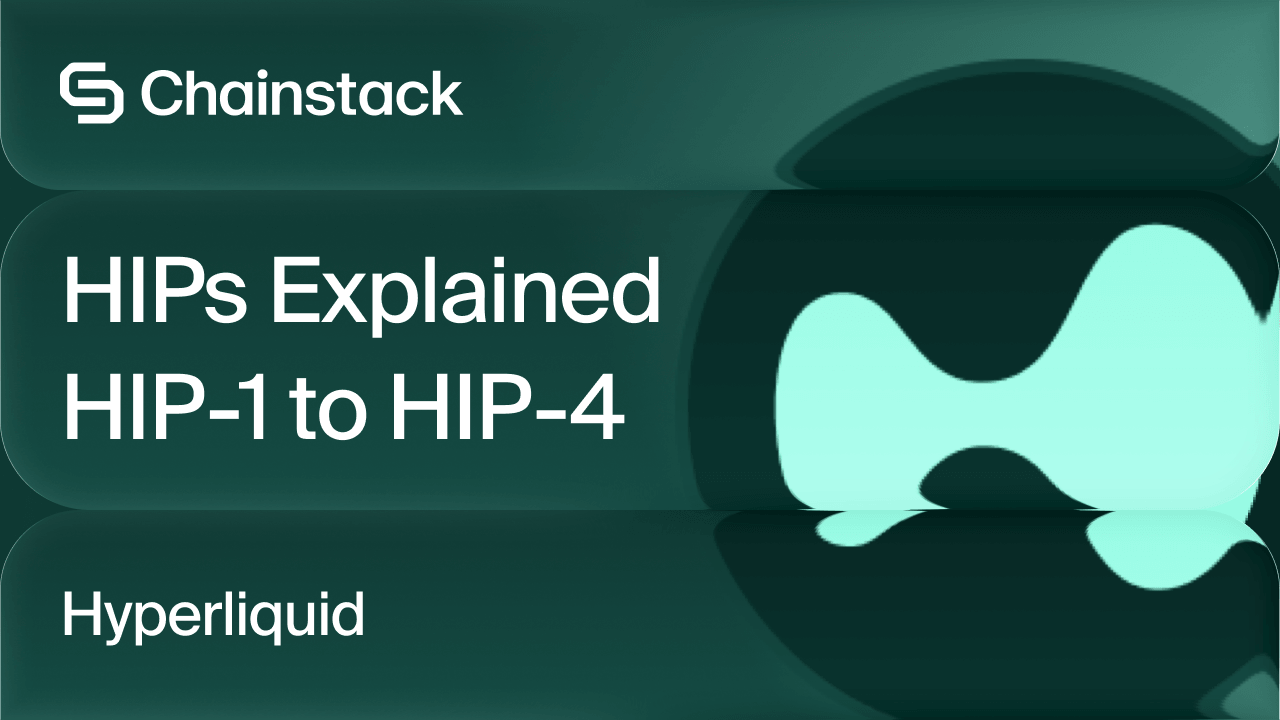 Chainstack

HIPs Explained
HIP-1 to HIP-4

Hyperliquid